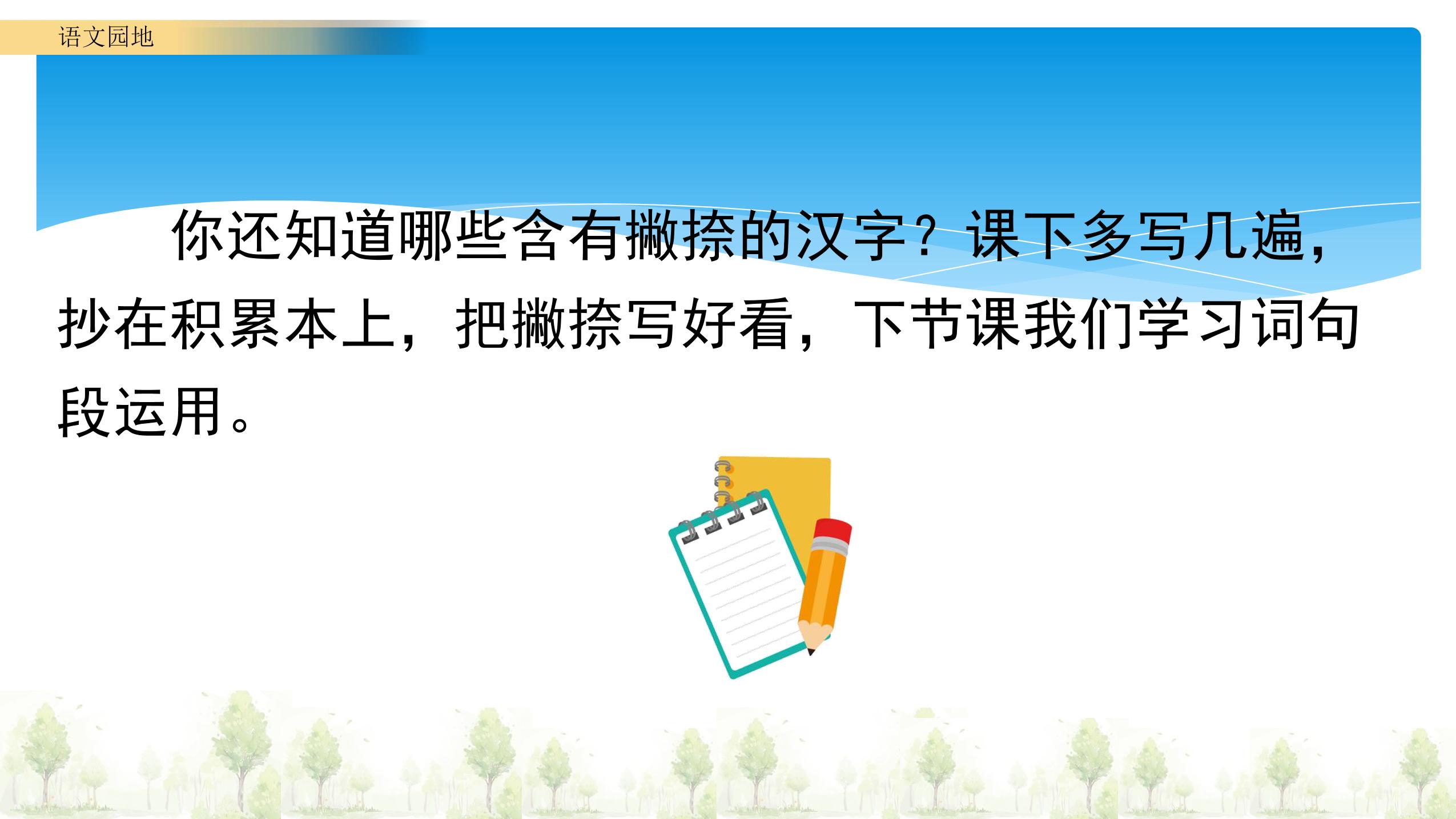 语文园地

你还知道哪些含有撇捺的汉字？课下多写几遍，抄在积累本上，把撇捺写好看，下节课我们学习词句段运用。